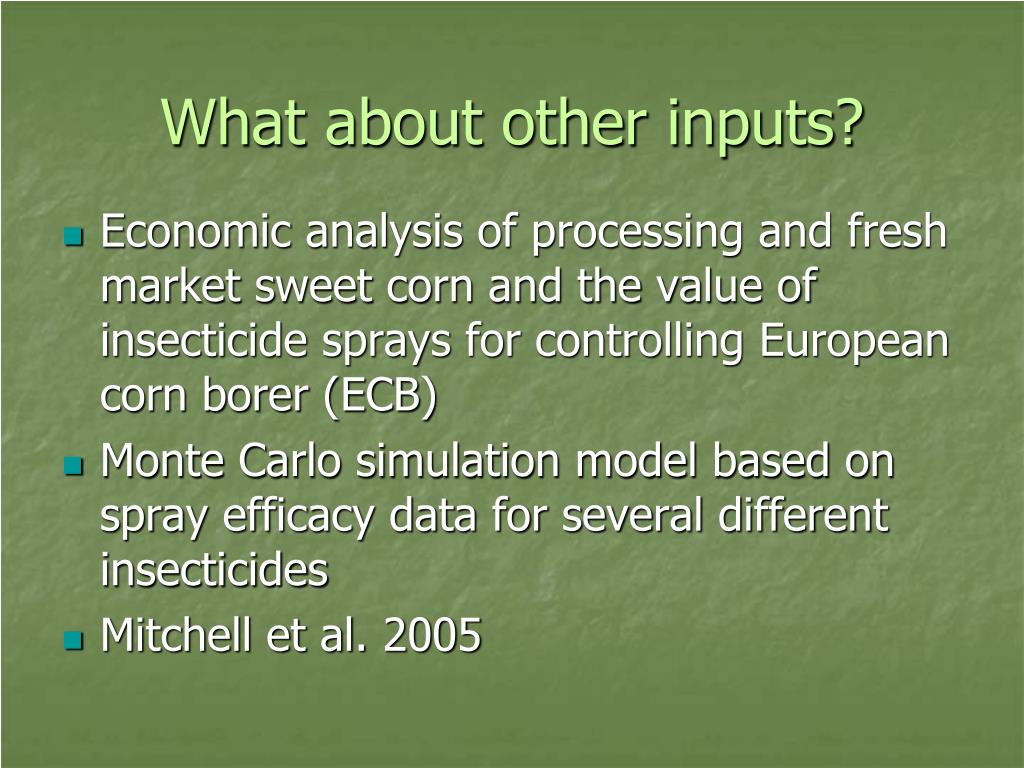 What about other inputs?

- Economic analysis of processing and fresh market sweet corn and the value of insecticide sprays for controlling European corn borer (ECB)
- Monte Carlo simulation model based on spray efficacy data for several different insecticides
- Mitchell et al. 2005